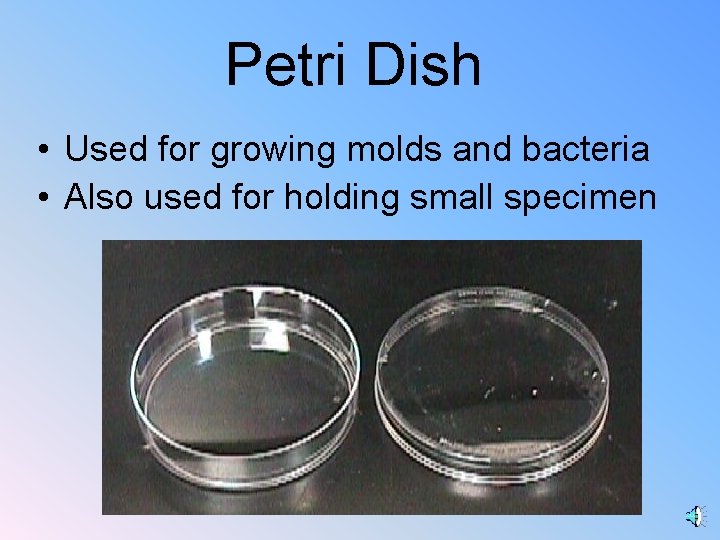 Petri Dish

• Used for growing molds and bacteria
• Also used for holding small specimen